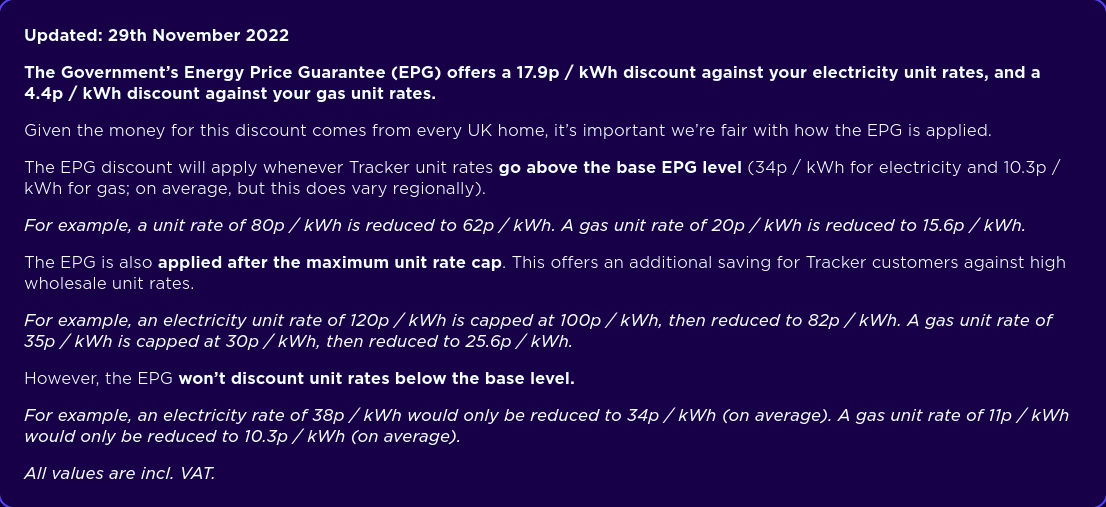 Updated: 29th November 2022

The Government's Energy Price Guarantee (EPG) offers a 17.9p / kWh discount against your electricity unit rates, and a 4.4p / kWh discount against your gas unit rates.

Given the money for this discount comes from every UK home, it's important we're fair with how the EPG is applied.

The EPG discount will apply whenever Tracker unit rates go above the base EPG level (34p / kWh for electricity and 10.3p / kWh for gas; on average, but this does vary regionally).

For example, a unit rate of 80p / kWh is reduced to 62p / kWh. A gas unit rate of 20p / kWh is reduced to 15.6p / kWh.

The EPG is also applied after the maximum unit rate cap. This offers an additional saving for Tracker customers against high wholesale unit rates.

For example, an electricity unit rate of 120p / kWh is capped at 100p / kWh, then reduced to 82p / kWh. A gas unit rate of 35p / kWh is capped at 30p / kWh, then reduced to 25.6p / kWh.

However, the EPG won't discount unit rates below the base level.

For example, an electricity rate of 38p / kWh would only be reduced to 34p / kWh (on average). A gas unit rate of 11p / kWh would only be reduced to 10.3p / kWh (on average).

All values are incl. VAT.